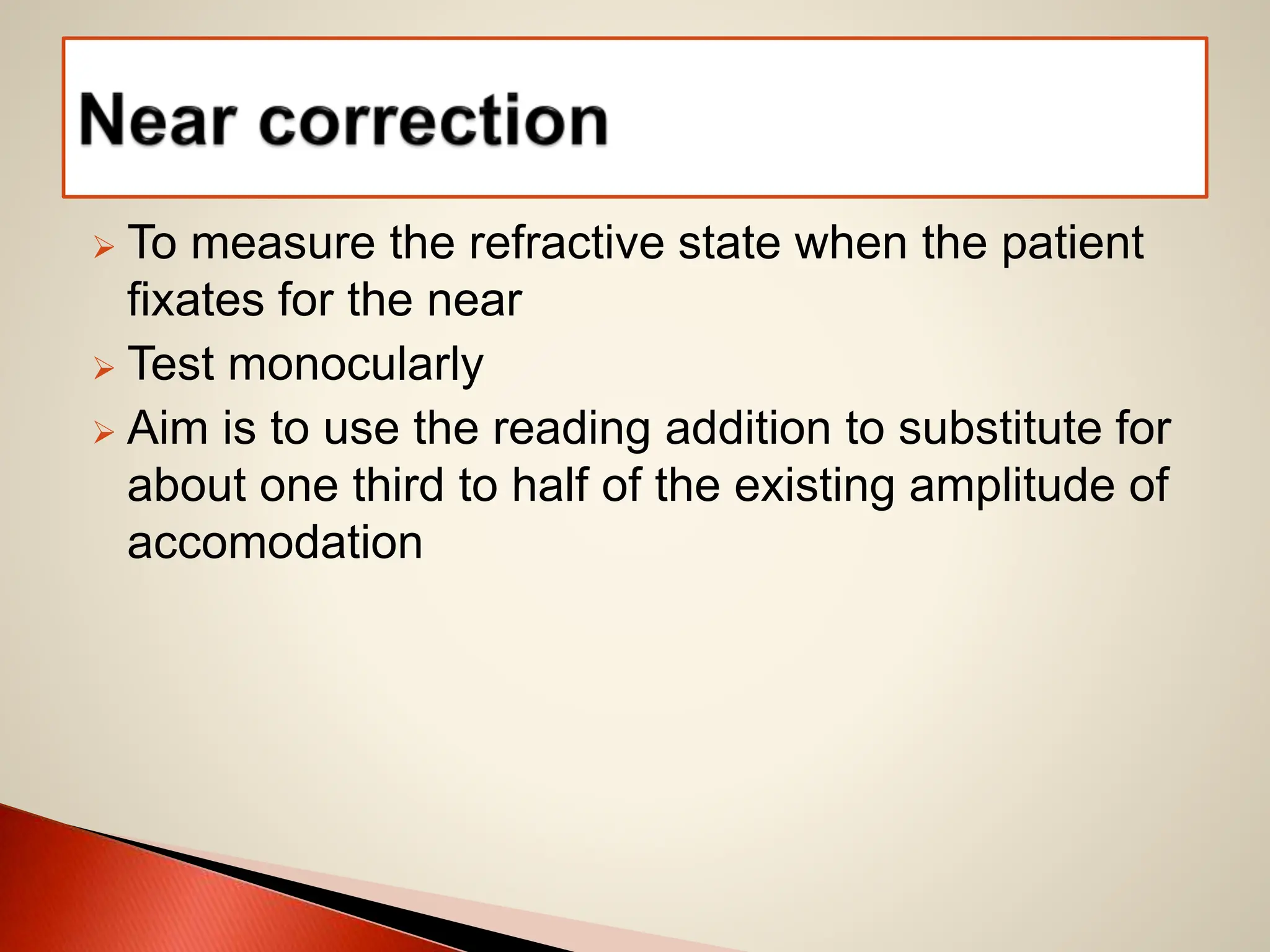 Near correction

➢ To measure the refractive state when the patient fixates for the near
➢ Test monocularly
➢ Aim is to use the reading addition to substitute for about one third to half of the existing amplitude of accomodation